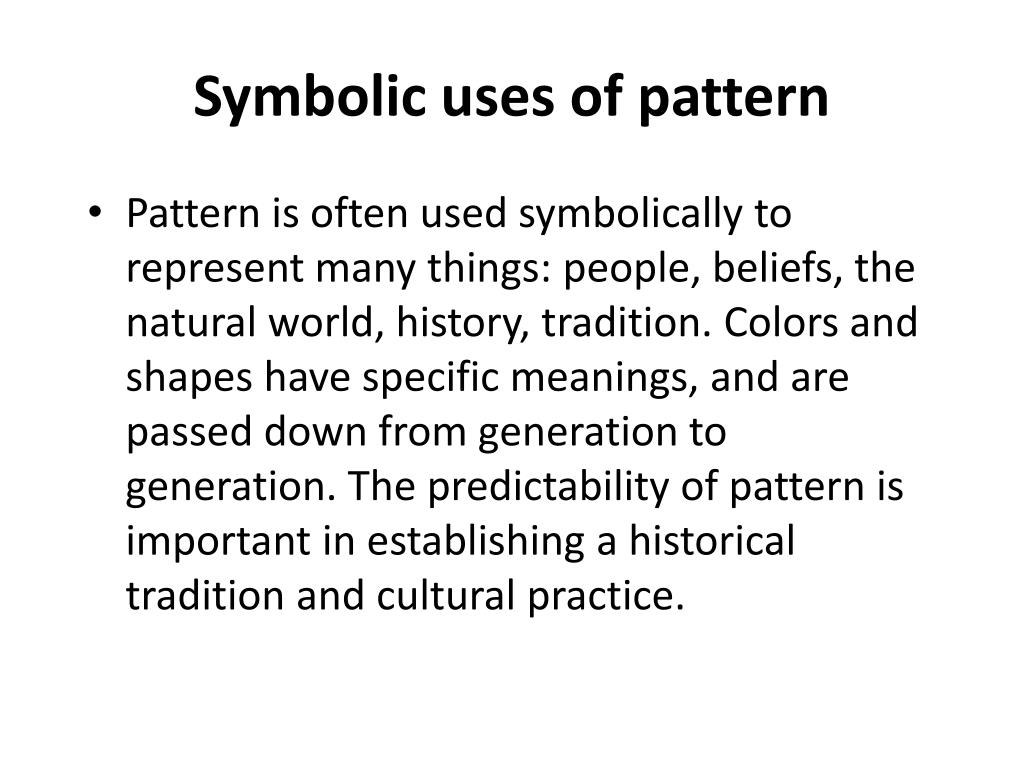 Symbolic uses of pattern

• Pattern is often used symbolically to represent many things: people, beliefs, the natural world, history, tradition. Colors and shapes have specific meanings, and are passed down from generation to generation. The predictability of pattern is important in establishing a historical tradition and cultural practice.